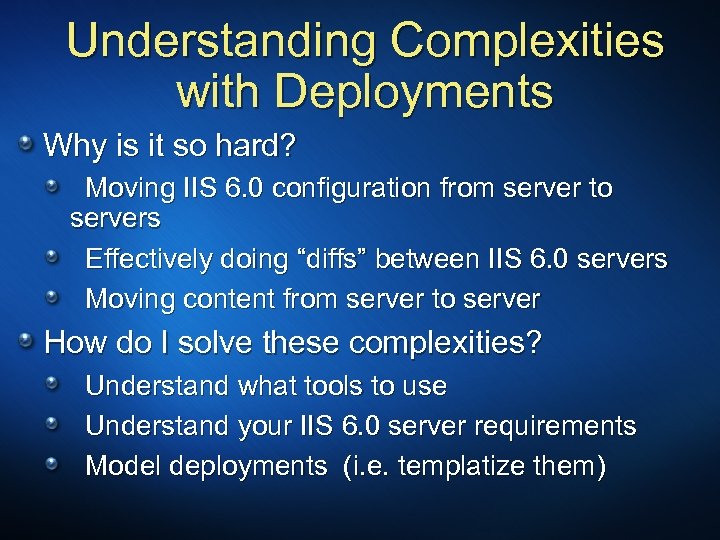 Understanding Complexities with Deployments

Why is it so hard?

Moving IIS 6.0 configuration from server to servers

Effectively doing “diffs” between IIS 6.0 servers

Moving content from server to server

How do I solve these complexities?

Understand what tools to use

Understand your IIS 6.0 server requirements

Model deployments (i.e. templatize them)